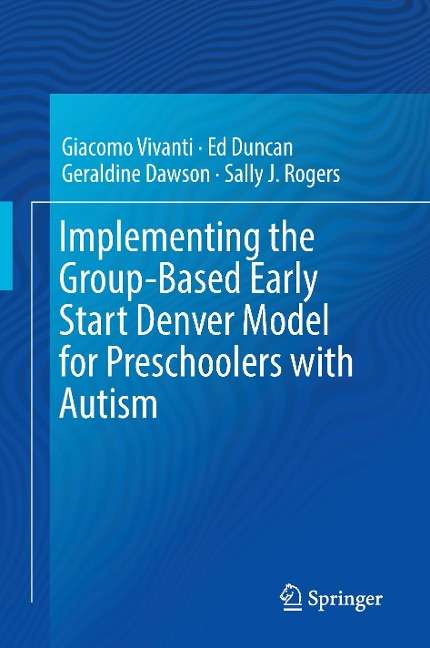 Giacomo Vivanti · Ed Duncan
Geraldine Dawson · Sally J. Rogers

Implementing the Group-Based Early Start Denver Model for Preschoolers with Autism

Springer